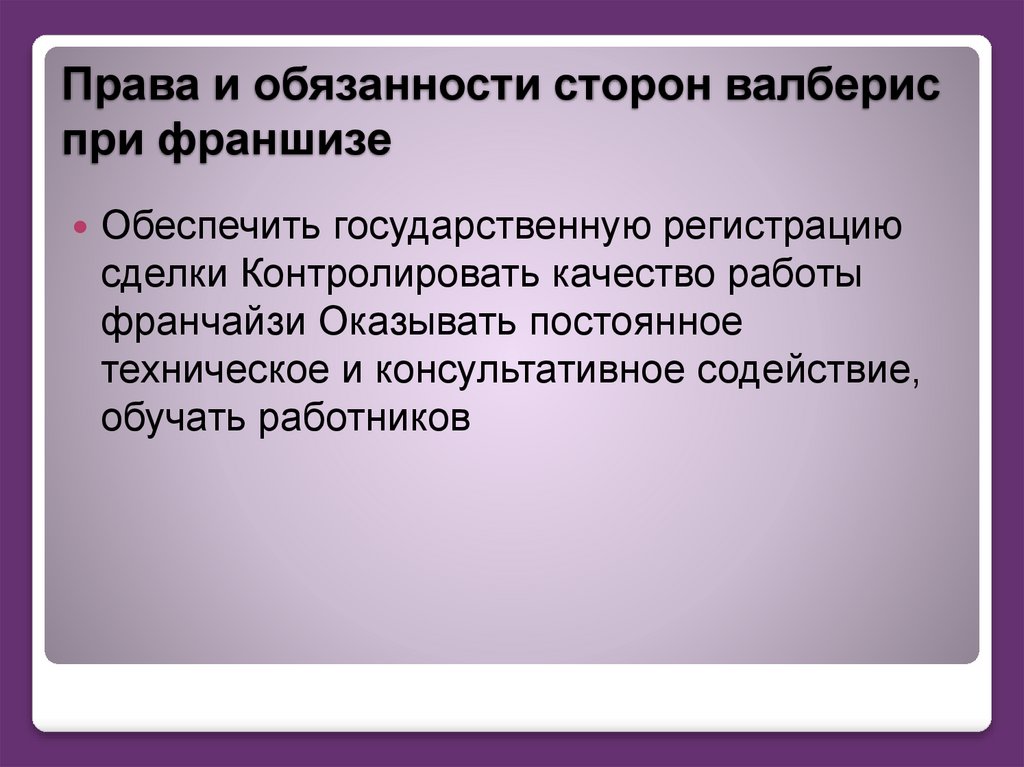 Права и обязанности сторон валберис при франшизе

• Обеспечить государственную регистрацию сделки Контролировать качество работы франчайзи Оказывать постоянное техническое и консультативное содействие, обучать работников